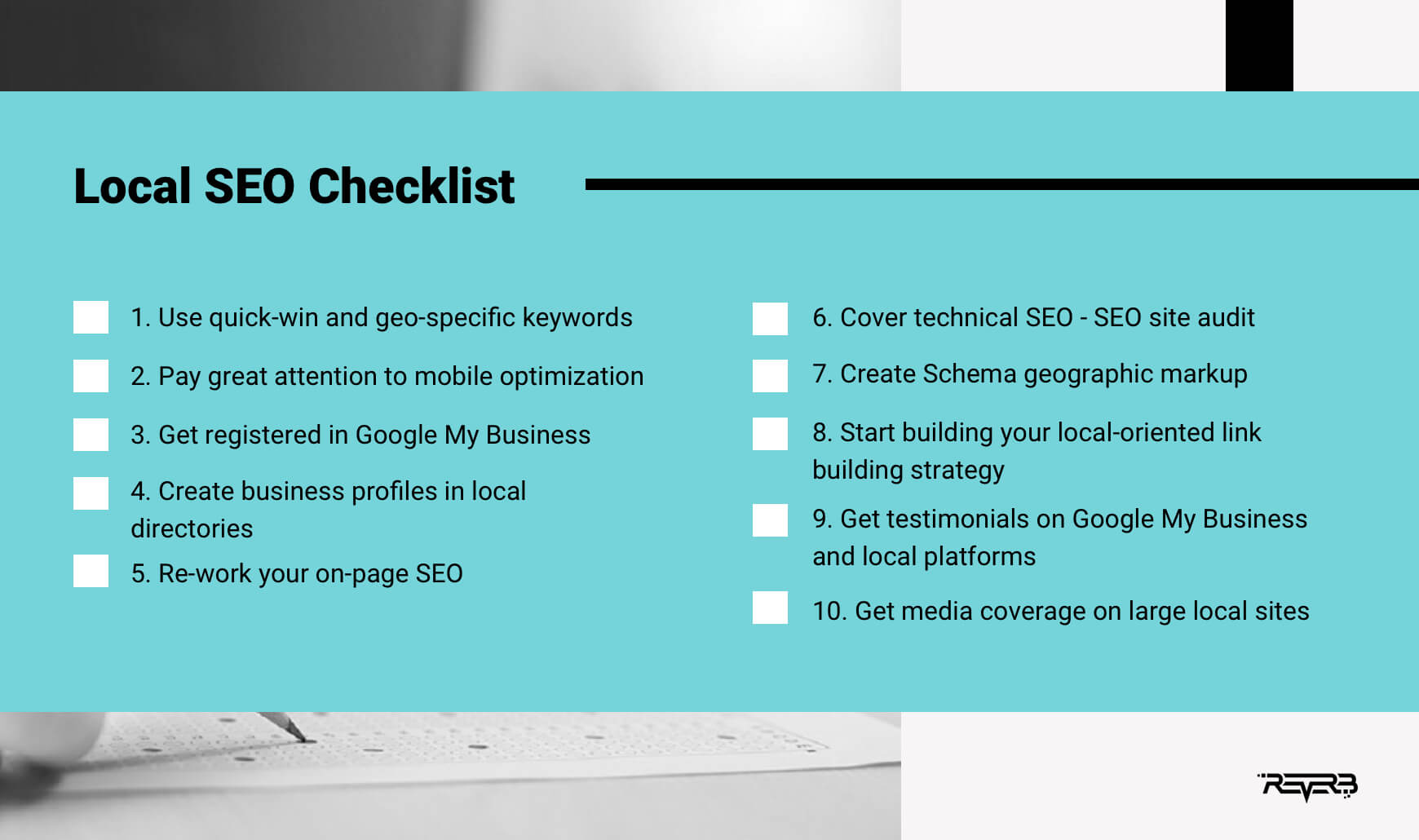 Local SEO Checklist

1. Use quick-win and geo-specific keywords

2. Pay great attention to mobile optimization

3. Get registered in Google My Business

4. Create business profiles in local directories

5. Re-work your on-page SEO

6. Cover technical SEO - SEO site audit

7. Create Schema geographic markup

8. Start building your local-oriented link building strategy

9. Get testimonials on Google My Business and local platforms

10. Get media coverage on large local sites

REVERB